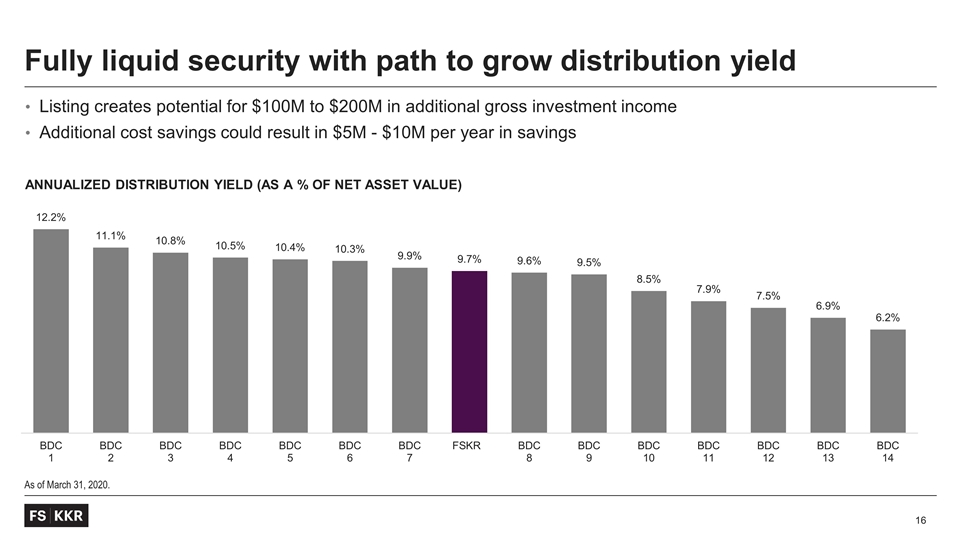 Fully liquid security with path to grow distribution yield

• Listing creates potential for \$100M to \$200M in additional gross investment income
• Additional cost savings could result in \$5M - \$10M per year in savings

ANNUALIZED DISTRIBUTION YIELD (AS A % OF NET ASSET VALUE)

12.2%
11.1%
10.8%
10.5%
10.4%
10.3%
9.9%
9.7%
9.6%
9.5%
8.5%
7.9%
7.5%
6.9%
6.2%

BDC 1
BDC 2
BDC 3
BDC 4
BDC 5
BDC 6
BDC 7
FSKR
BDC 8
BDC 9
BDC 10
BDC 11
BDC 12
BDC 13
BDC 14

As of March 31, 2020.

FS KKR

16